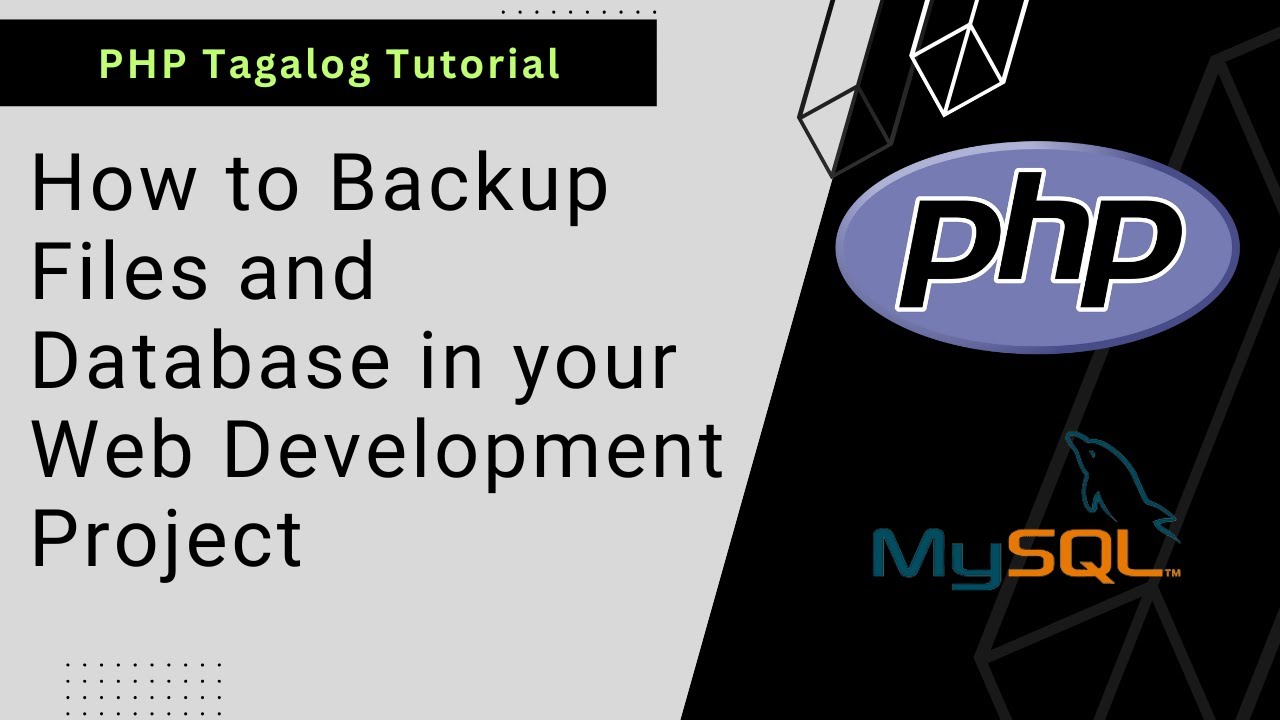 PHP Tagalog Tutorial

How to Backup Files and Database in your Web Development Project

php

MySQL™